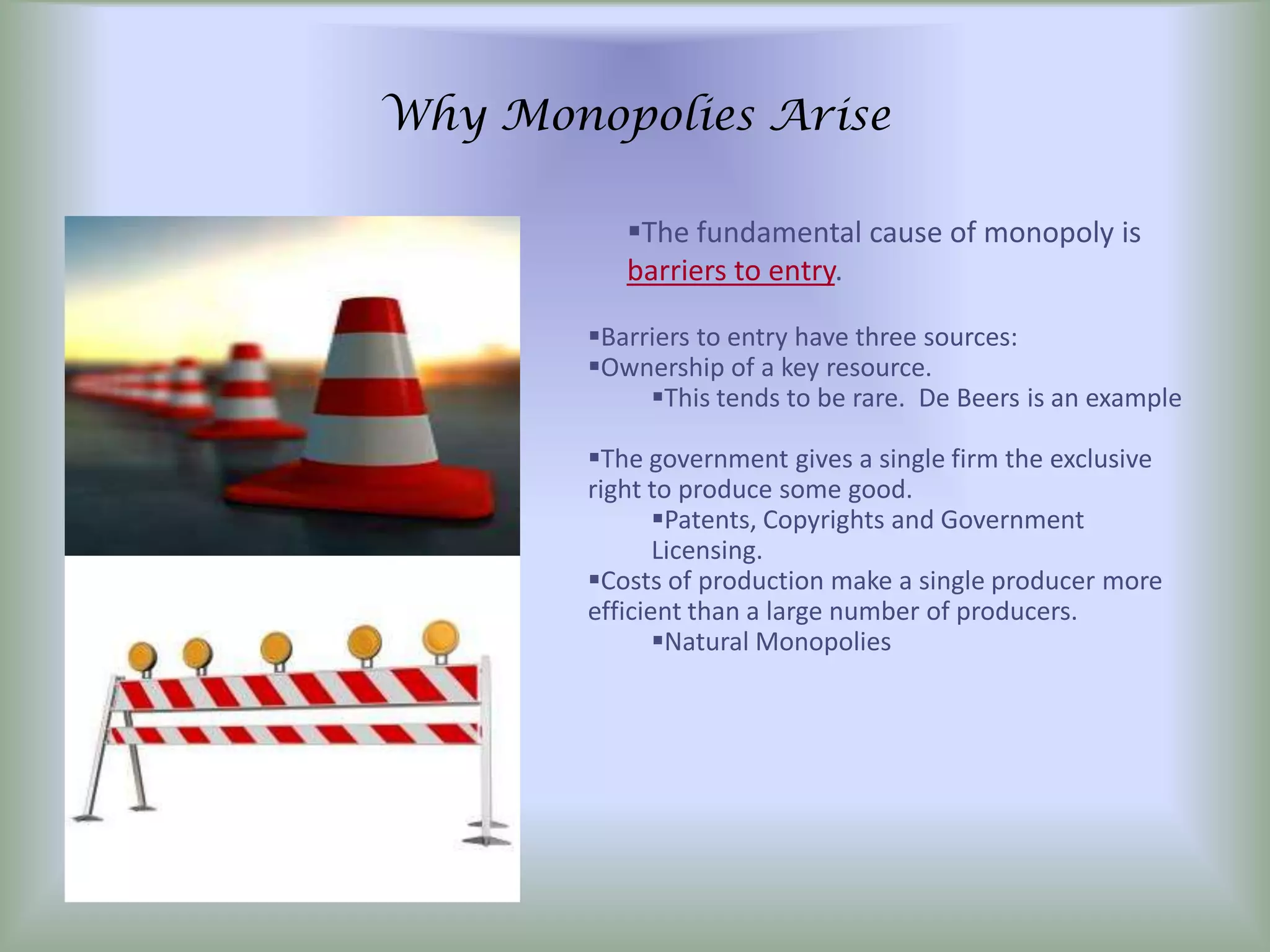 Why Monopolies Arise

▪The fundamental cause of monopoly is barriers to entry.

▪Barriers to entry have three sources:
▪Ownership of a key resource.
▪This tends to be rare. De Beers is an example

▪The government gives a single firm the exclusive right to produce some good.
▪Patents, Copyrights and Government Licensing.
▪Costs of production make a single producer more efficient than a large number of producers.
▪Natural Monopolies